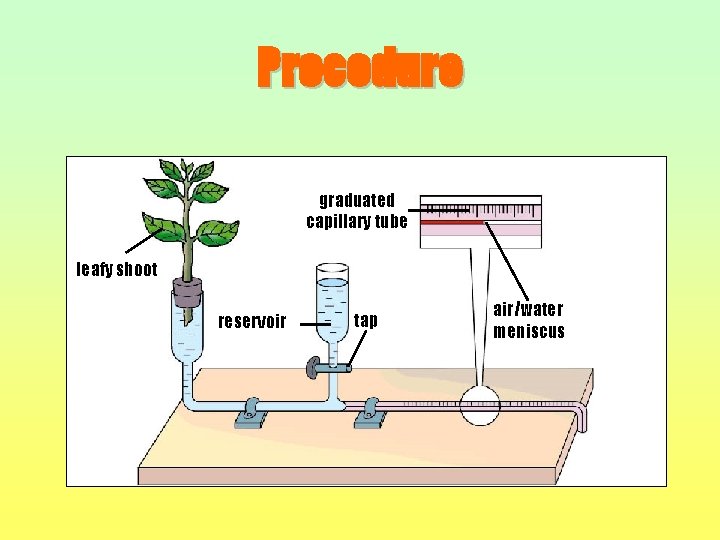 Procedure

graduated capillary tube

leafy shoot

reservoir

tap

air/water meniscus